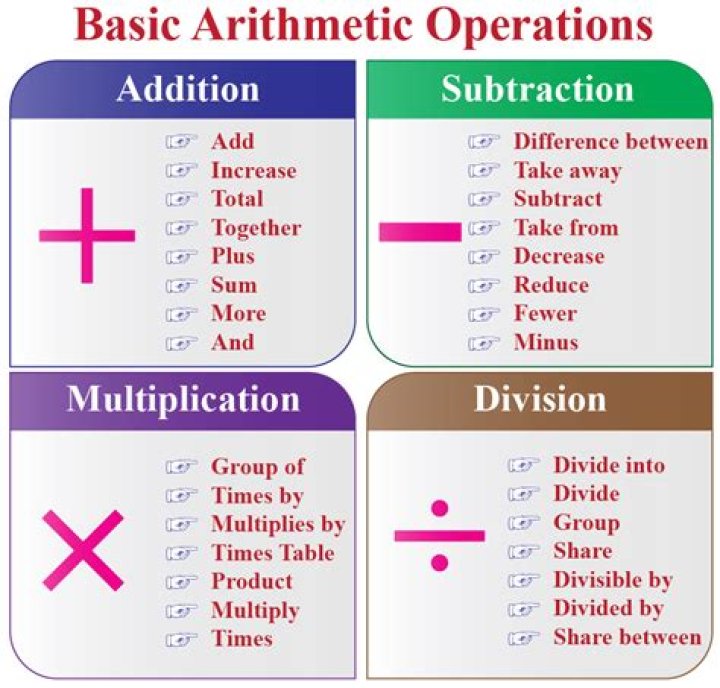 Basic Arithmetic Operations

Addition

$+$

Add
Increase
Total
Together
Plus
Sum
More
And

Subtraction

$-$

Difference between
Take away
Subtract
Take from
Decrease
Reduce
Fewer
Minus

Multiplication

$\times$

Group of
Times by
Multiplies by
Times Table
Product
Multiply
Times

Division

$\div$

Divide into
Divide
Group
Share
Divisible by
Divided by
Share between